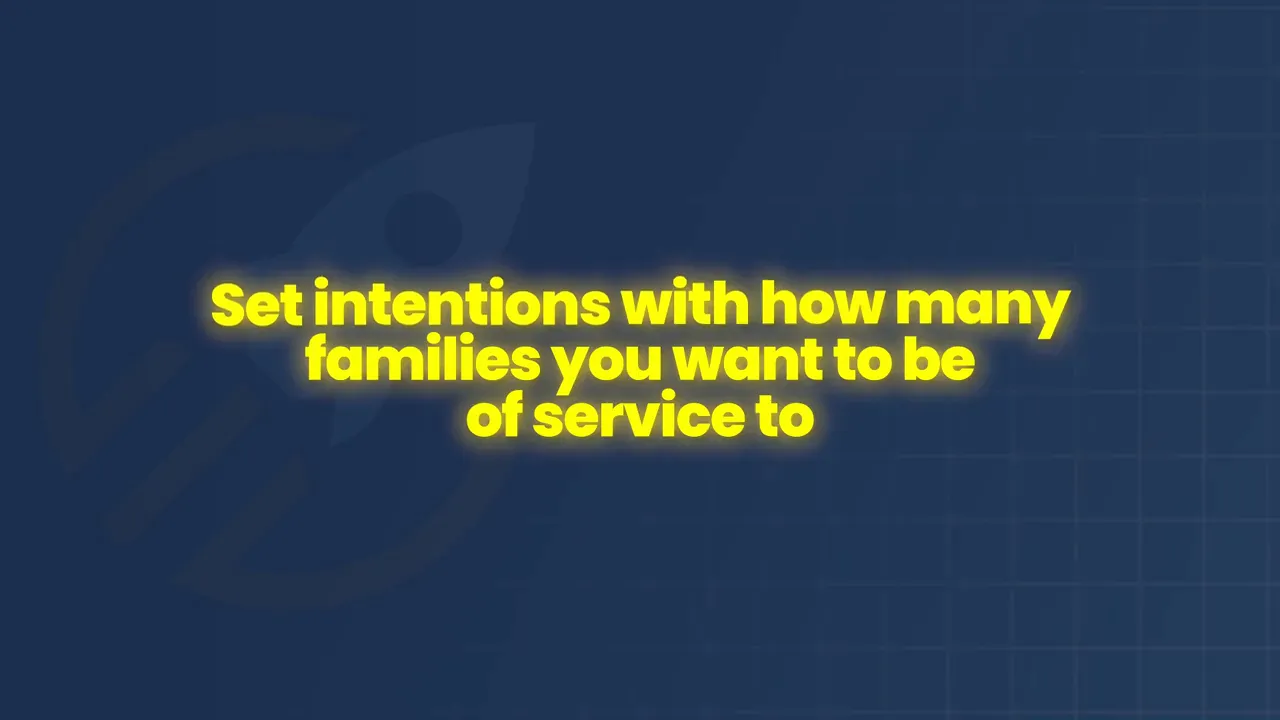 Set intentions with how many families you want to be of service to